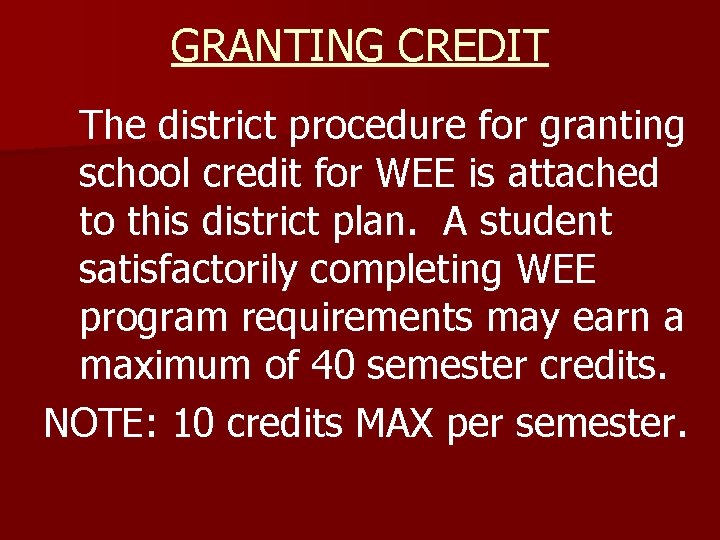 GRANTING CREDIT

The district procedure for granting school credit for WEE is attached to this district plan.  A student satisfactorily completing WEE program requirements may earn a maximum of 40 semester credits.

NOTE: 10 credits MAX per semester.